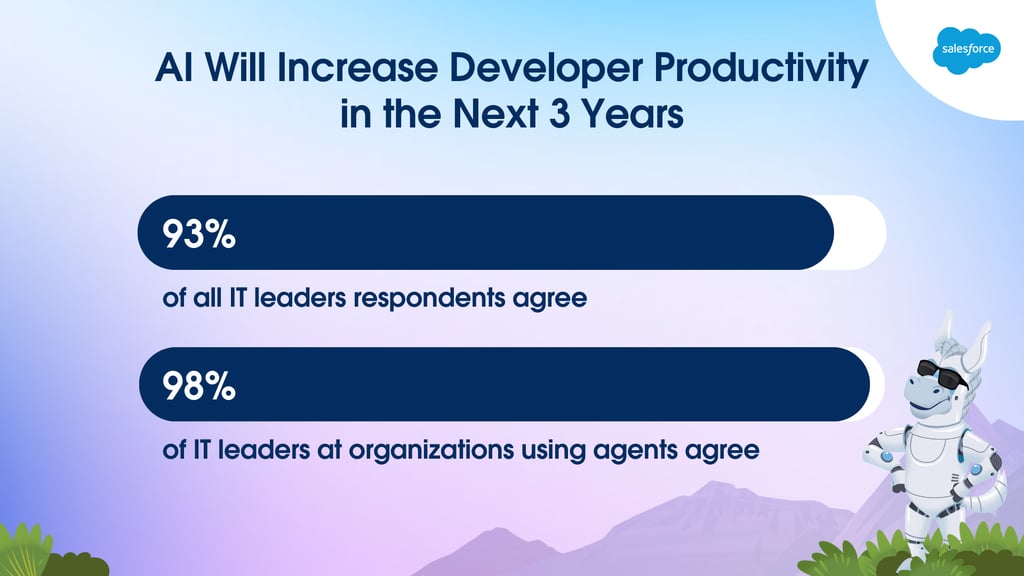 salesforce

AI Will Increase Developer Productivity in the Next 3 Years

93%

of all IT leaders respondents agree

98%

of IT leaders at organizations using agents agree